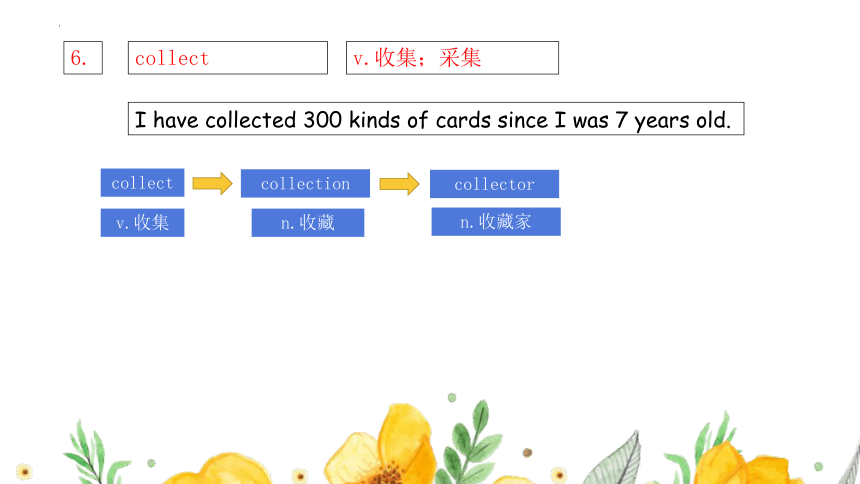 6. collect v.收集；采集

I have collected 300 kinds of cards since I was 7 years old.

collect collection collector

v.收集 n.收藏 n.收藏家